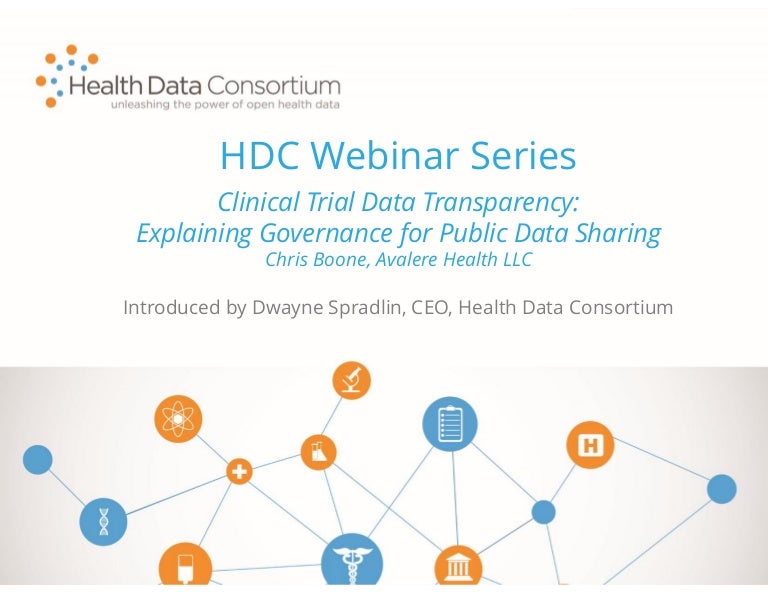 Health Data Consortium
unleashing the power of open health data

HDC Webinar Series

Clinical Trial Data Transparency:
Explaining Governance for Public Data Sharing
Chris Boone, Avalere Health LLC

Introduced by Dwayne Spradlin, CEO, Health Data Consortium

H